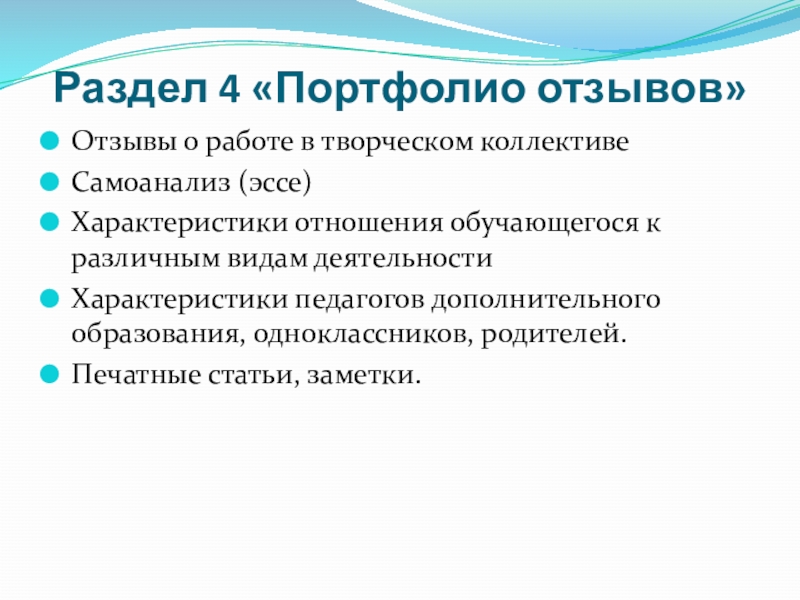 Раздел 4 «Портфолио отзывов»

Отзывы о работе в творческом коллективе

Самоанализ (эссе)

Характеристики отношения обучающегося к различным видам деятельности

Характеристики педагогов дополнительного образования, одноклассников, родителей.

Печатные статьи, заметки.